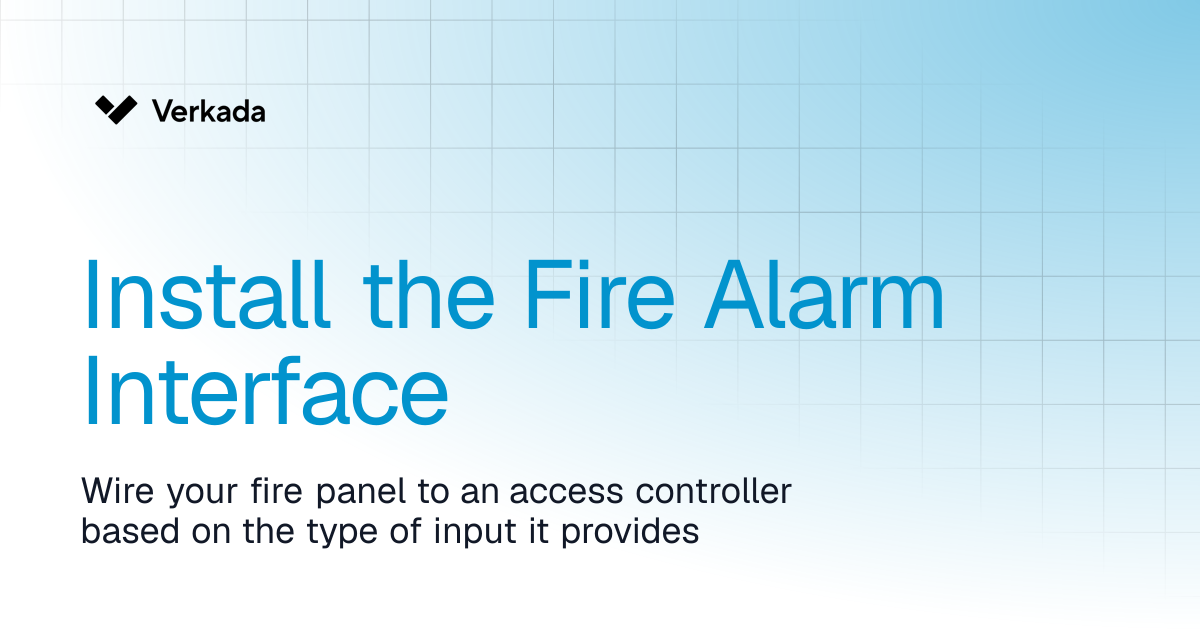 Verkada

Install the Fire Alarm Interface

Wire your fire panel to an access controller based on the type of input it provides